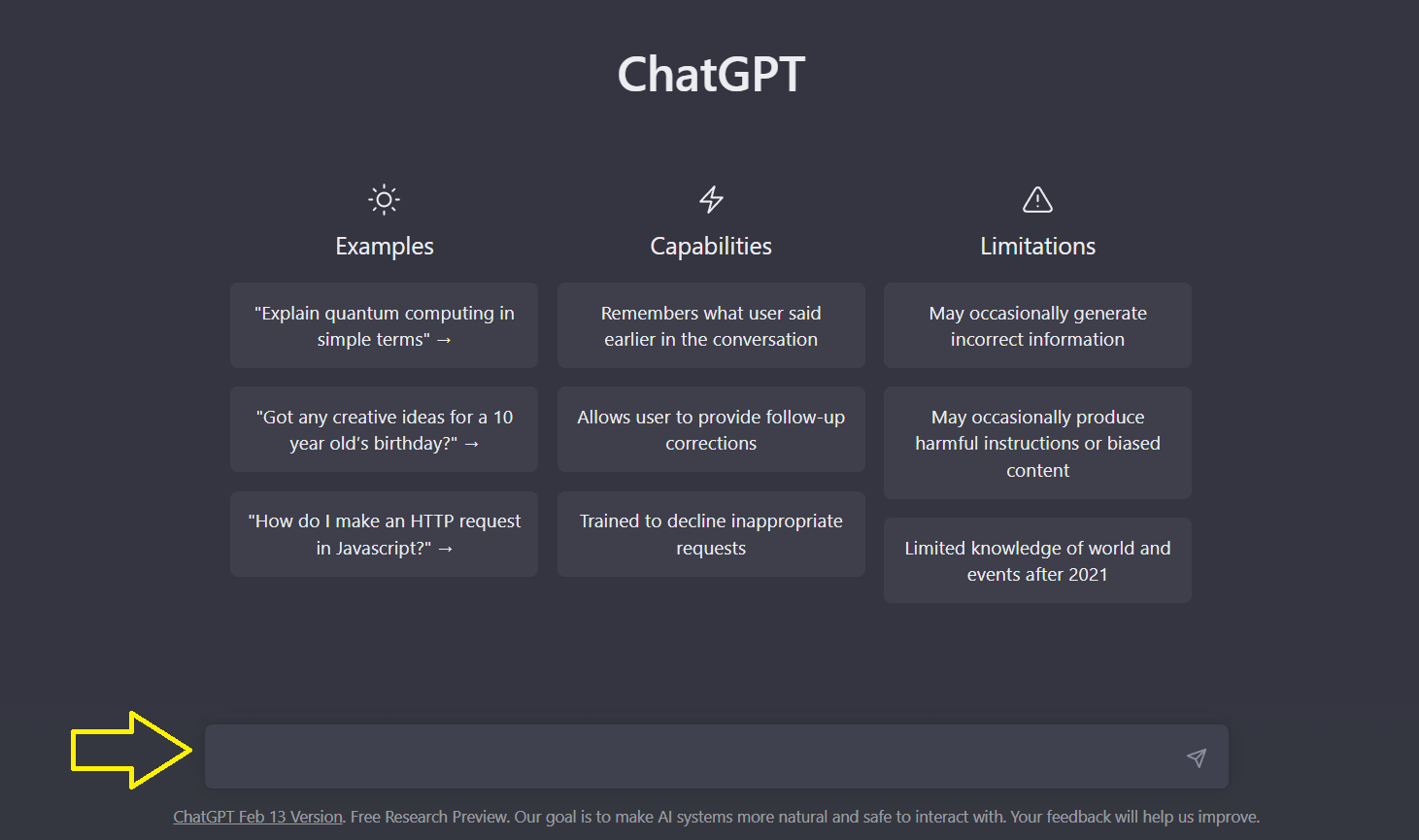 ChatGPT

Examples

"Explain quantum computing in simple terms" →

"Got any creative ideas for a 10 year old's birthday?" →

"How do I make an HTTP request in Javascript?" →

Capabilities

Remembers what user said earlier in the conversation

Allows user to provide follow-up corrections

Trained to decline inappropriate requests

Limitations

May occasionally generate incorrect information

May occasionally produce harmful instructions or biased content

Limited knowledge of world and events after 2021

ChatGPT Feb 13 Version. Free Research Preview. Our goal is to make AI systems more natural and safe to interact with. Your feedback will help us improve.